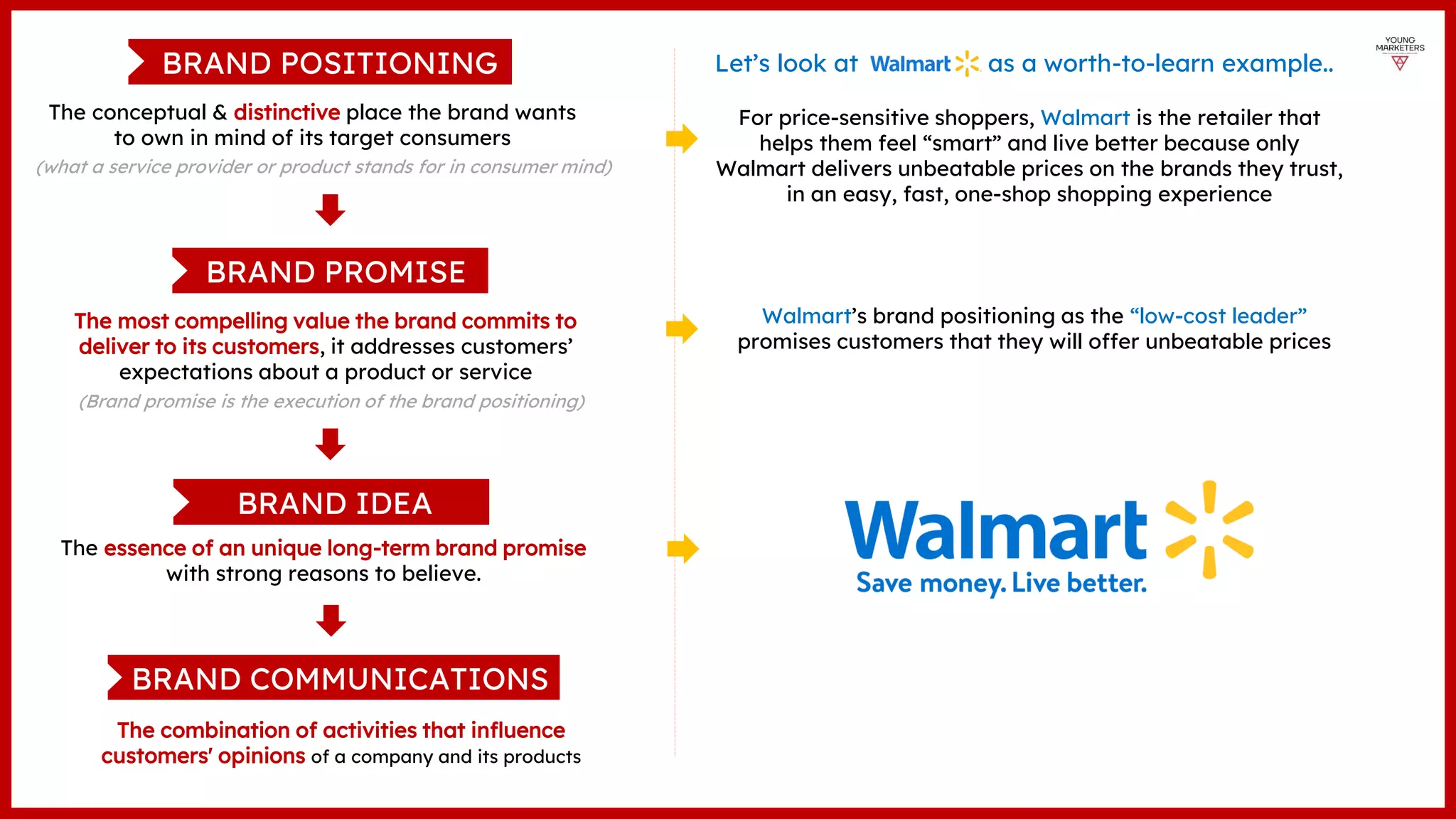 BRAND POSITIONING

The conceptual & distinctive place the brand wants to own in mind of its target consumers

(what a service provider or product stands for in consumer mind)

BRAND PROMISE

The most compelling value the brand commits to deliver to its customers, it addresses customers' expectations about a product or service

(Brand promise is the execution of the brand positioning)

BRAND IDEA

The essence of an unique long-term brand promise with strong reasons to believe.

BRAND COMMUNICATIONS

The combination of activities that influence customers' opinions of a company and its products

Let's look at Walmart as a worth-to-learn example..

YOUNG MARKETERS

For price-sensitive shoppers, Walmart is the retailer that helps them feel "smart" and live better because only Walmart delivers unbeatable prices on the brands they trust, in an easy, fast, one-shop shopping experience

Walmart's brand positioning as the "low-cost leader" promises customers that they will offer unbeatable prices

Walmart
Save money. Live better.